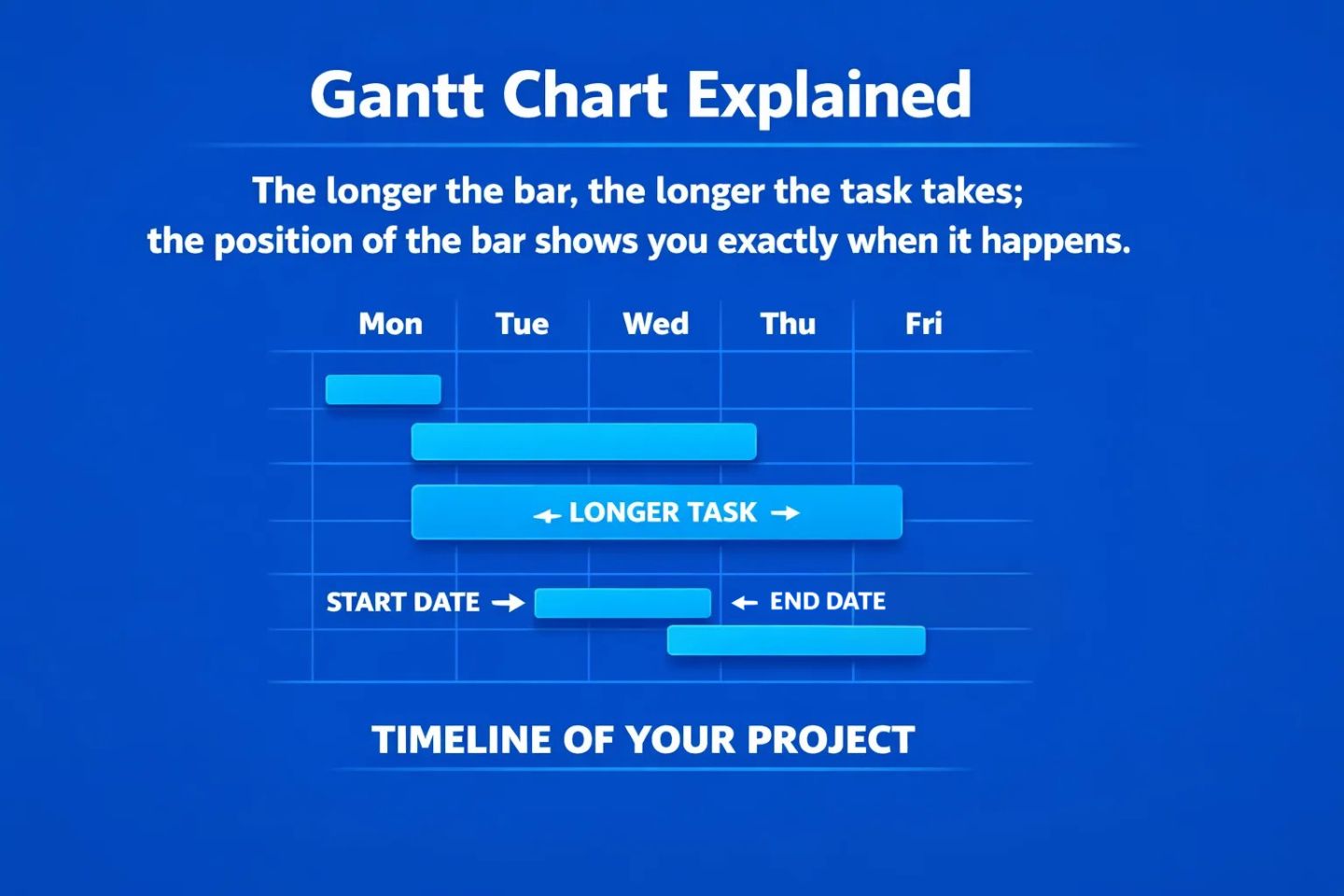 Gantt Chart Explained

The longer the bar, the longer the task takes;
the position of the bar shows you exactly when it happens.

Mon Tue Wed Thu Fri

← LONGER TASK →

START DATE → ← END DATE

TIMELINE OF YOUR PROJECT